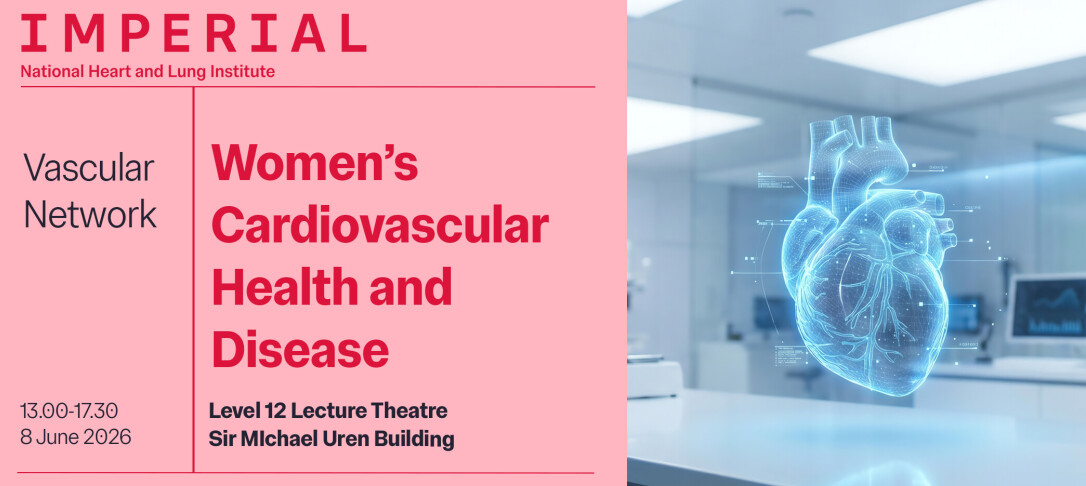 IMPERIAL
National Heart and Lung Institute

Vascular Network

Women's Cardiovascular Health and Disease

13.00-17.30
8 June 2026

Level 12 Lecture Theatre
Sir MIchael Uren Building